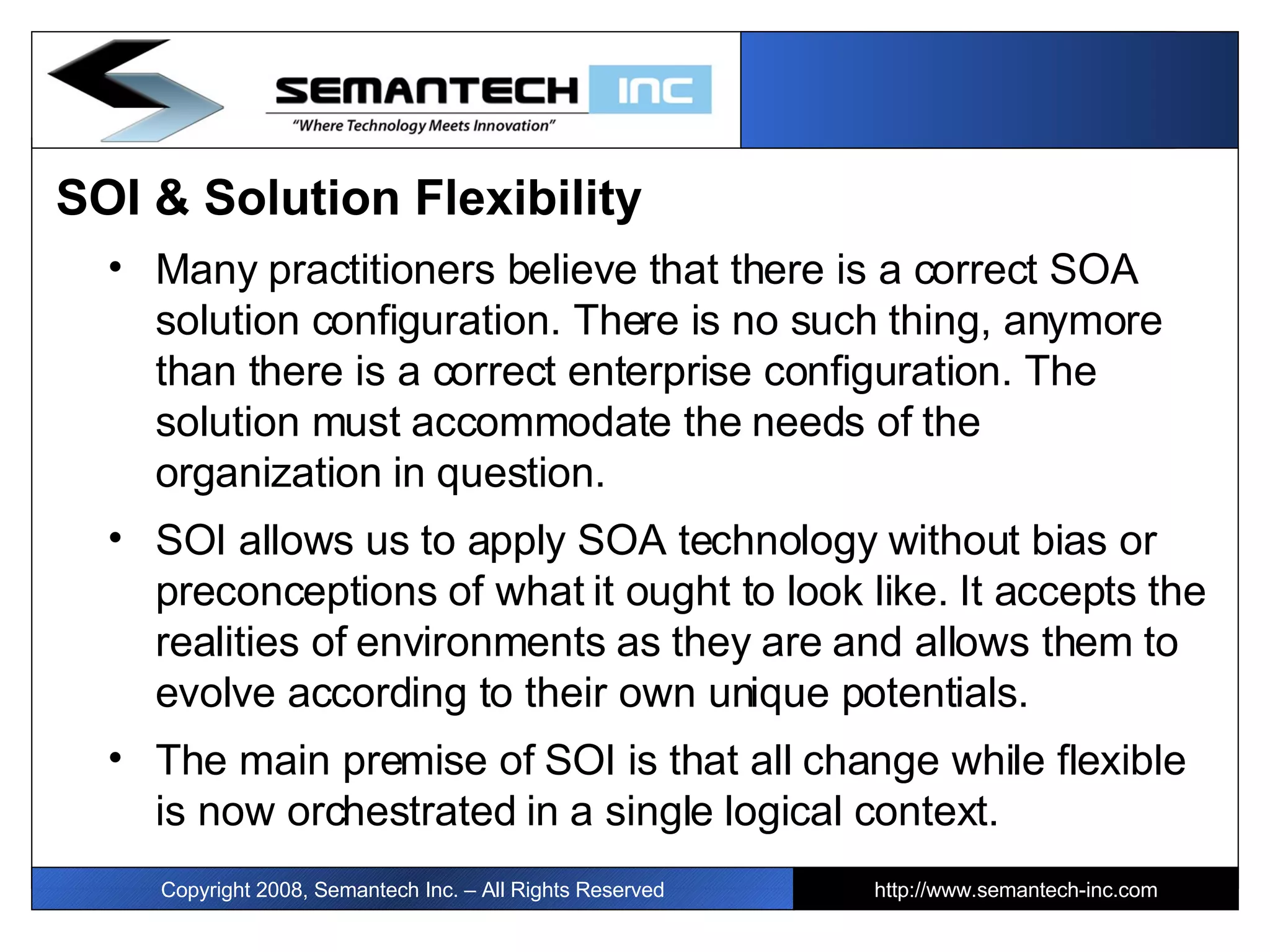 SEMANTECH INC
"Where Technology Meets Innovation"

SOI & Solution Flexibility

• Many practitioners believe that there is a correct SOA solution configuration. There is no such thing, anymore than there is a correct enterprise configuration. The solution must accommodate the needs of the organization in question.

• SOI allows us to apply SOA technology without bias or preconceptions of what it ought to look like. It accepts the realities of environments as they are and allows them to evolve according to their own unique potentials.

• The main premise of SOI is that all change while flexible is now orchestrated in a single logical context.

Copyright 2008, Semantech Inc. – All Rights Reserved

http://www.semantech-inc.com